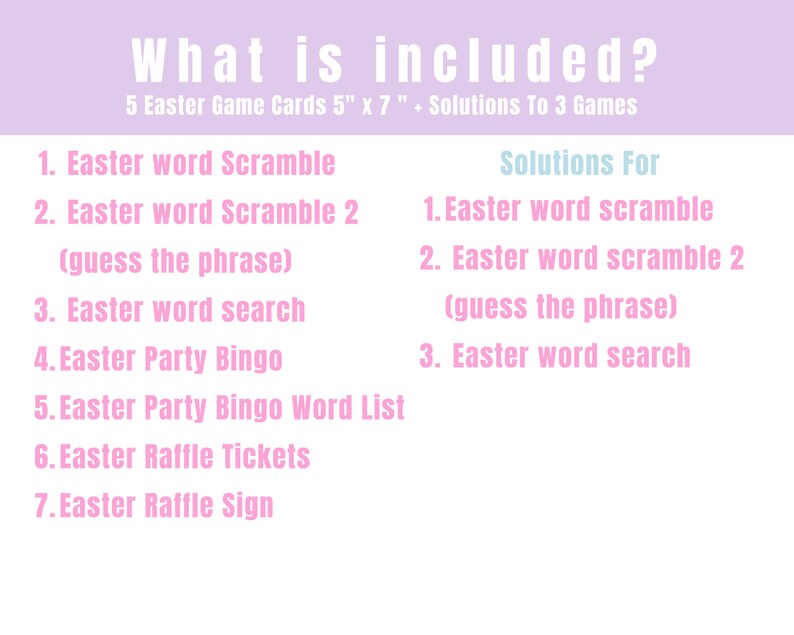 What is included?
5 Easter Game Cards 5" x 7 " + Solutions To 3 Games

1. Easter word Scramble
2. Easter word Scramble 2 (guess the phrase)
3. Easter word search
4. Easter Party Bingo
5. Easter Party Bingo Word List
6. Easter Raffle Tickets
7. Easter Raffle Sign

Solutions For
1. Easter word scramble
2. Easter word scramble 2 (guess the phrase)
3. Easter word search